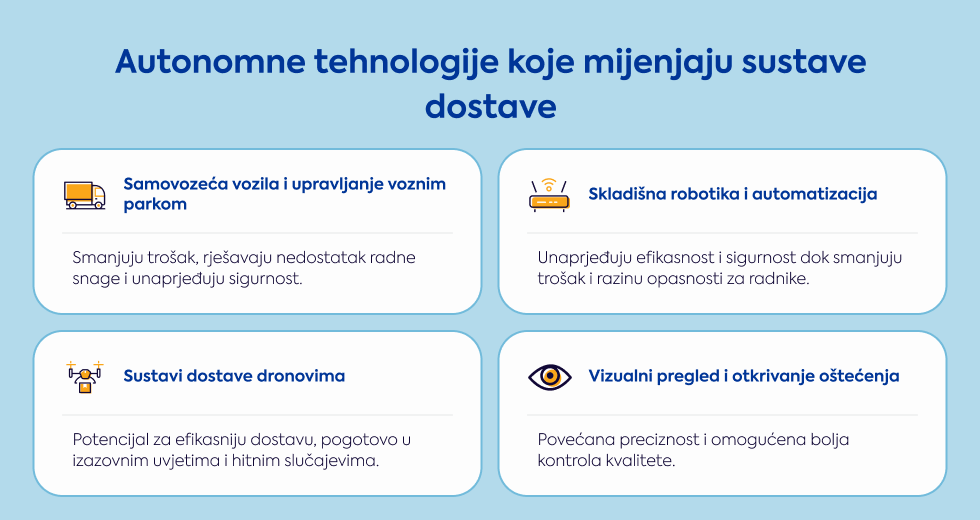 Autonomne tehnologije koje mijenjaju sustave dostave

Samovozeća vozila i upravljanje voznim parkom

Smanjuju trošak, rješavaju nedostatak radne snage i unaprjeđuju sigurnost.

Skladišna robotika i automatizacija

Unaprjeđuju efikasnost i sigurnost dok smanjuju trošak i razinu opasnosti za radnike.

Sustavi dostave dronovima

Potencijal za efikasniju dostavu, pogotovo u izazovnim uvjetima i hitnim slučajevima.

Vizualni pregled i otkrivanje oštećenja

Povećana preciznost i omogućena bolja kontrola kvalitete.